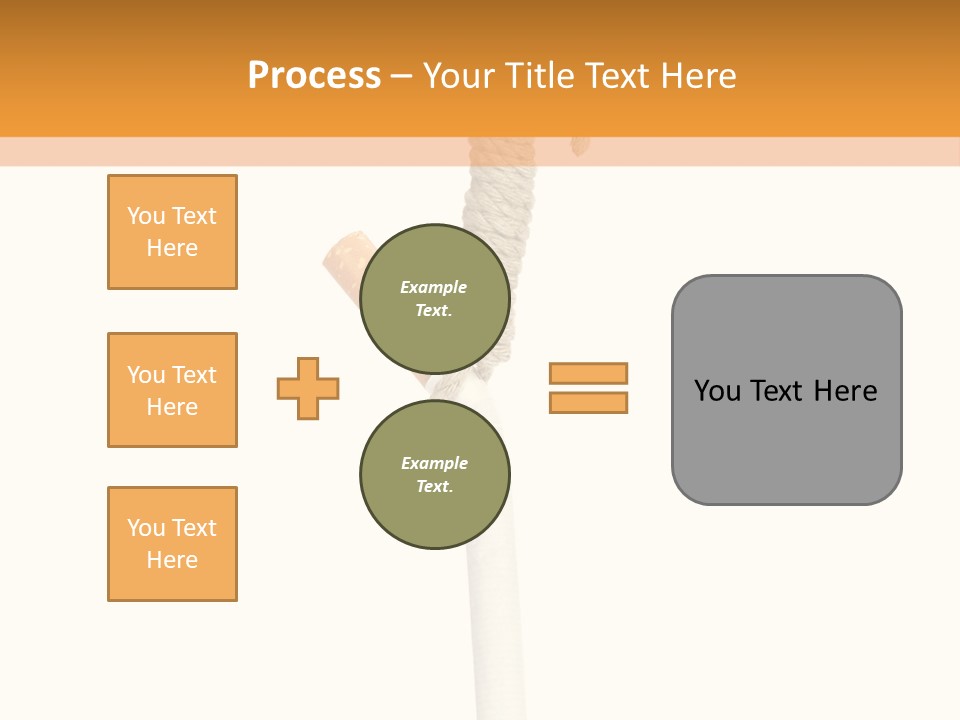 Process – Your Title Text Here

You Text Here

You Text Here

You Text Here

Example Text.

Example Text.

You Text Here